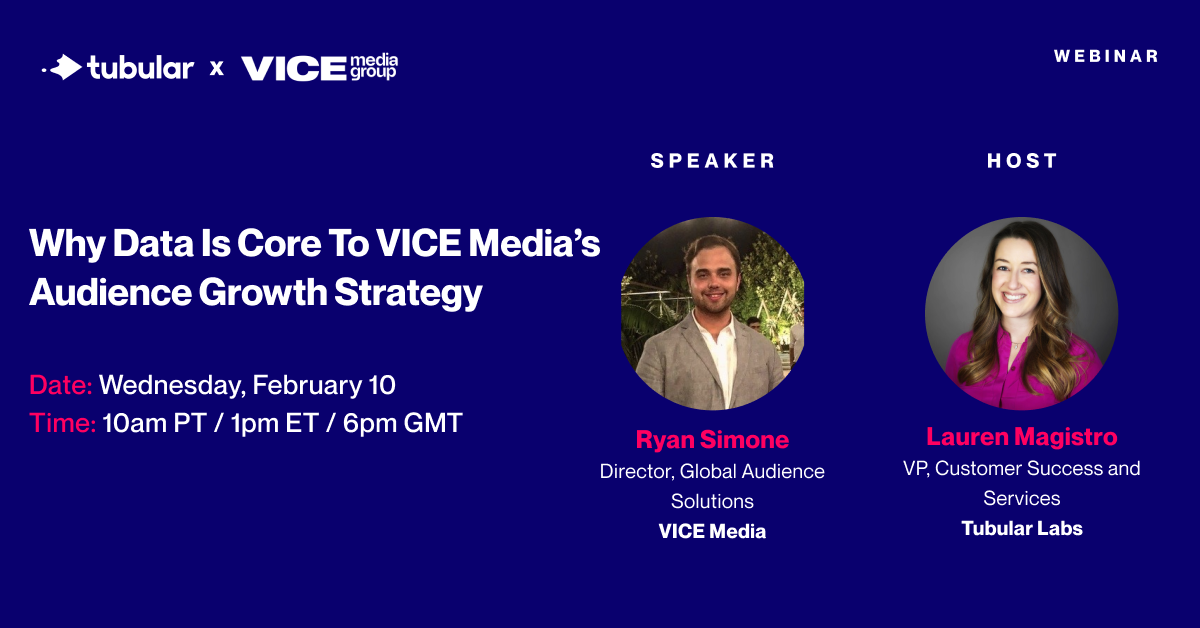 tubular x VICE media group

WEBINAR

Why Data Is Core To VICE Media's Audience Growth Strategy

Date: Wednesday, February 10
Time: 10am PT / 1pm ET / 6pm GMT

SPEAKER

Ryan Simone
Director, Global Audience Solutions
VICE Media

HOST

Lauren Magistro
VP, Customer Success and Services
Tubular Labs